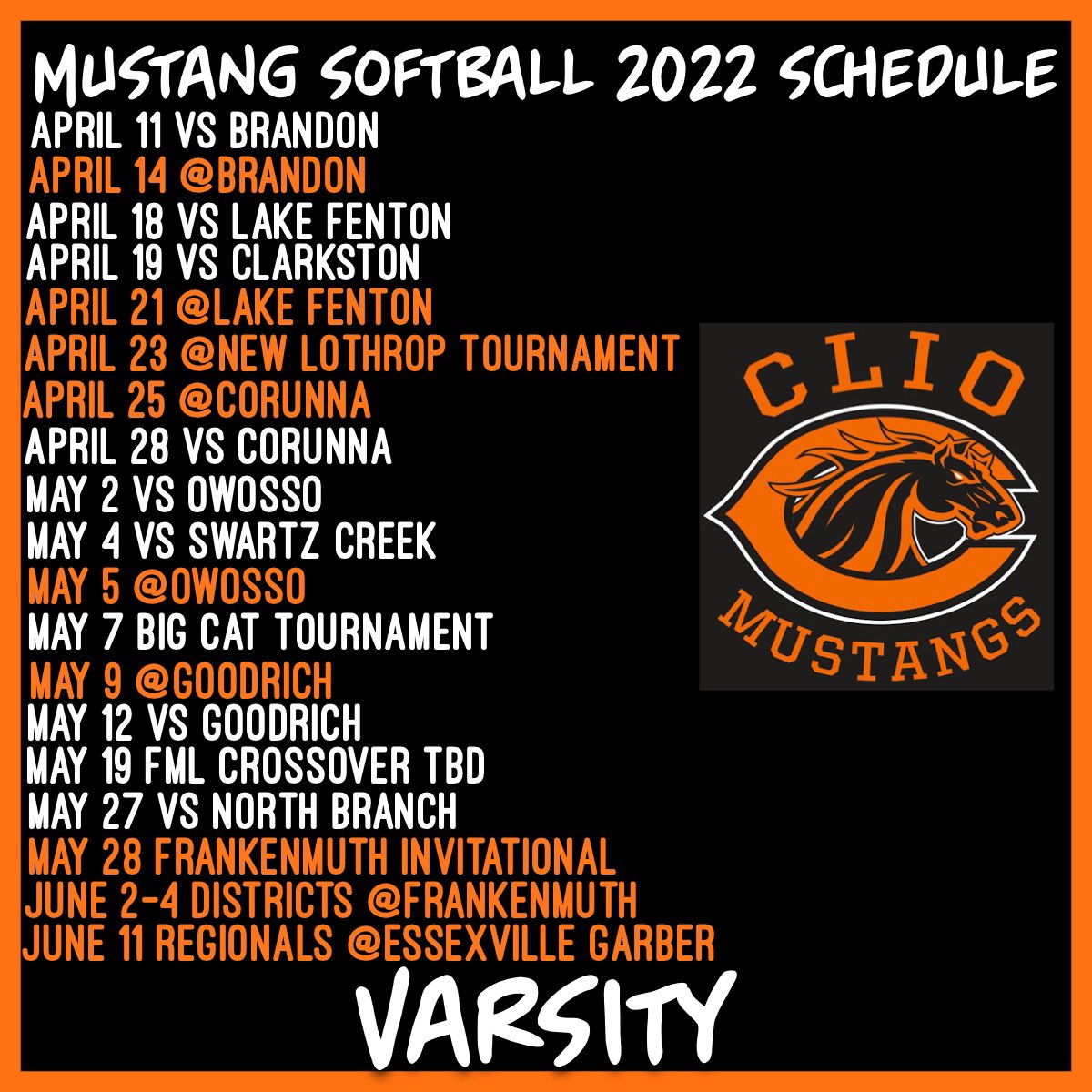 MUSTANG SOFTBALL 2022 SCHEDULE

APRIL 11 VS BRANDON
APRIL 14 @BRANDON
APRIL 18 VS LAKE FENTON
APRIL 19 VS CLARKSTON
APRIL 21 @LAKE FENTON
APRIL 23 @NEW LOTHROP TOURNAMENT
APRIL 25 @CORUNNA
APRIL 28 VS CORUNNA
MAY 2 VS OWOSSO
MAY 4 VS SWARTZ CREEK
MAY 5 @OWOSSO
MAY 7 BIG CAT TOURNAMENT
MAY 9 @GOODRICH
MAY 12 VS GOODRICH
MAY 19 FML CROSSOVER TBD
MAY 27 VS NORTH BRANCH
MAY 28 FRANKENMUTH INVITATIONAL
JUNE 2-4 DISTRICTS @FRANKENMUTH
JUNE 11 REGIONALS @ESSEXVILLE GARBER

CLIO
MUSTANGS

VARSITY